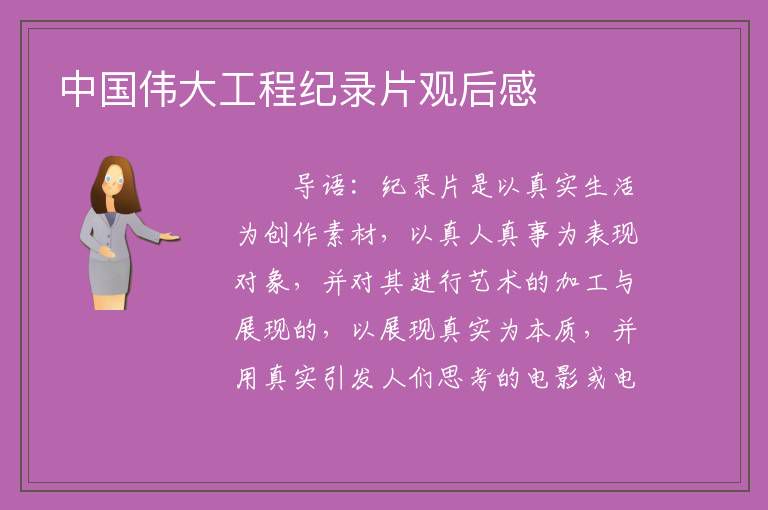 中国伟大工程纪录片观后感

导语：纪录片是以真实生活为创作素材，以真人真事为表现对象，并对其进行艺术的加工与展现的，以展现真实为本质，并用真实引发人们思考的电影或电